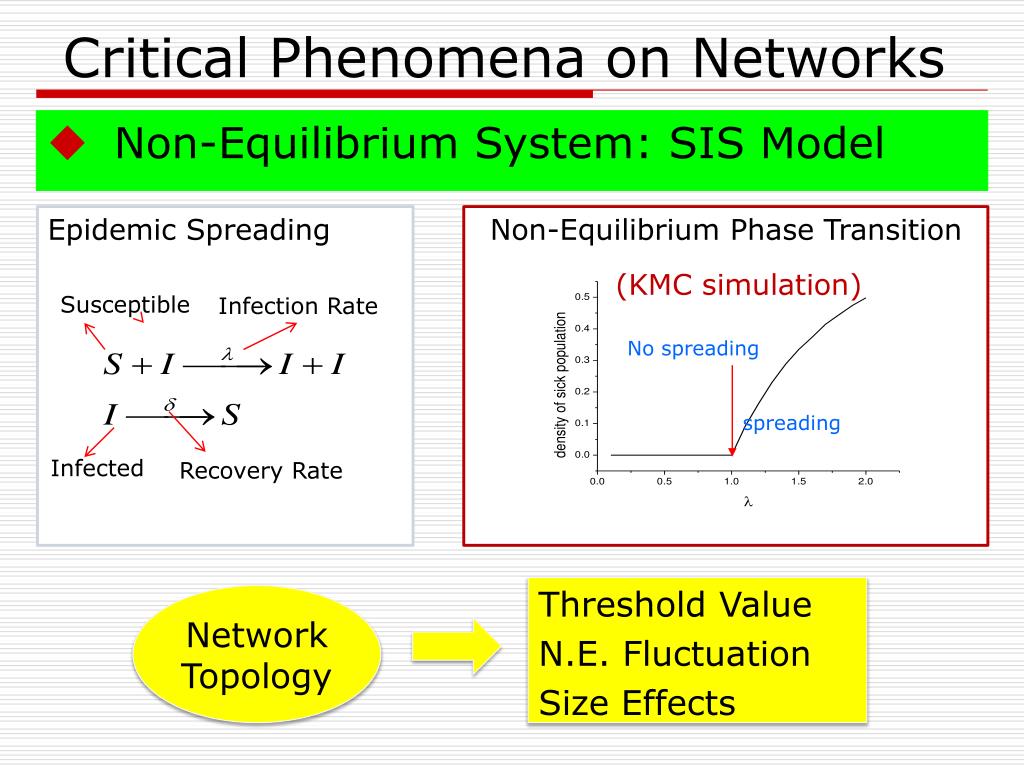 Critical Phenomena on Networks

Non-Equilibrium System: SIS Model

Epidemic Spreading

Susceptible

Infection Rate

$S + I \xrightarrow{\lambda} I + I$

$I \xrightarrow{\delta} S$

Infected

Recovery Rate

Non-Equilibrium Phase Transition

(KMC simulation)

density of sick population

0.5
0.4
0.3
0.2
0.1
0.0

No spreading

spreading

0.0 0.5 1.0 1.5 2.0

$\lambda$

Network Topology

Threshold Value
N.E. Fluctuation
Size Effects